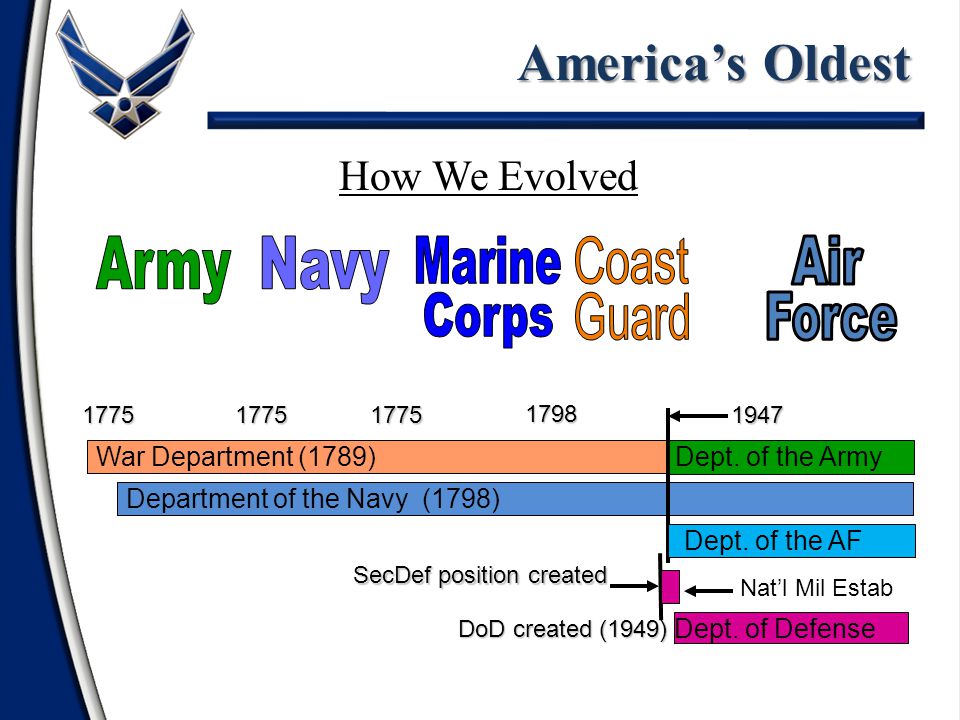 America's Oldest

How We Evolved

Army Navy Marine Corps Coast Guard Air Force

1775 1775 1775 1798 1947

War Department (1789) Dept. of the Army

Department of the Navy (1798)

Dept. of the AF

SecDef position created

Nat'l Mil Estab

DoD created (1949) Dept. of Defense